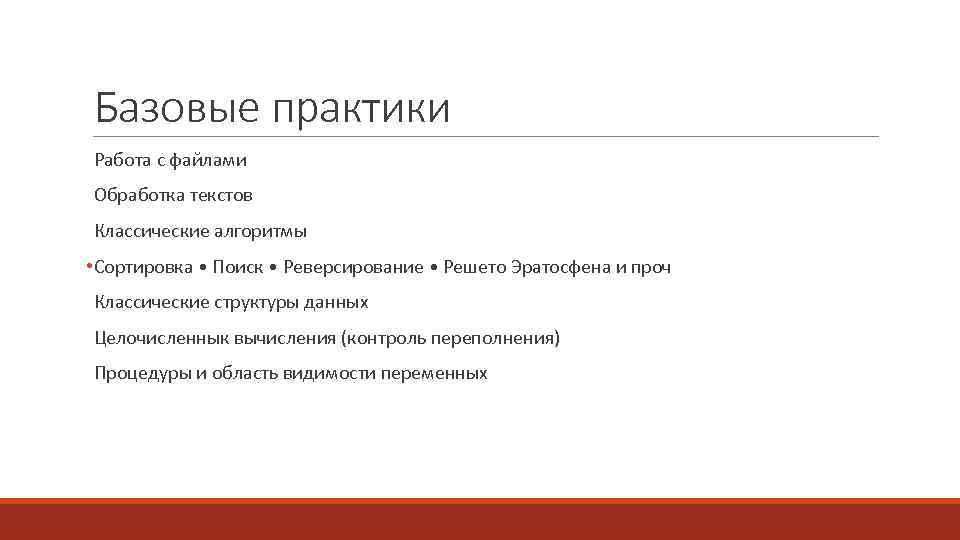 Базовые практики

Работа с файлами

Обработка текстов

Классические алгоритмы

• Сортировка • Поиск • Реверсирование • Решето Эратосфена и проч

Классические структуры данных

Целочисленнык вычисления (контроль переполнения)

Процедуры и область видимости переменных